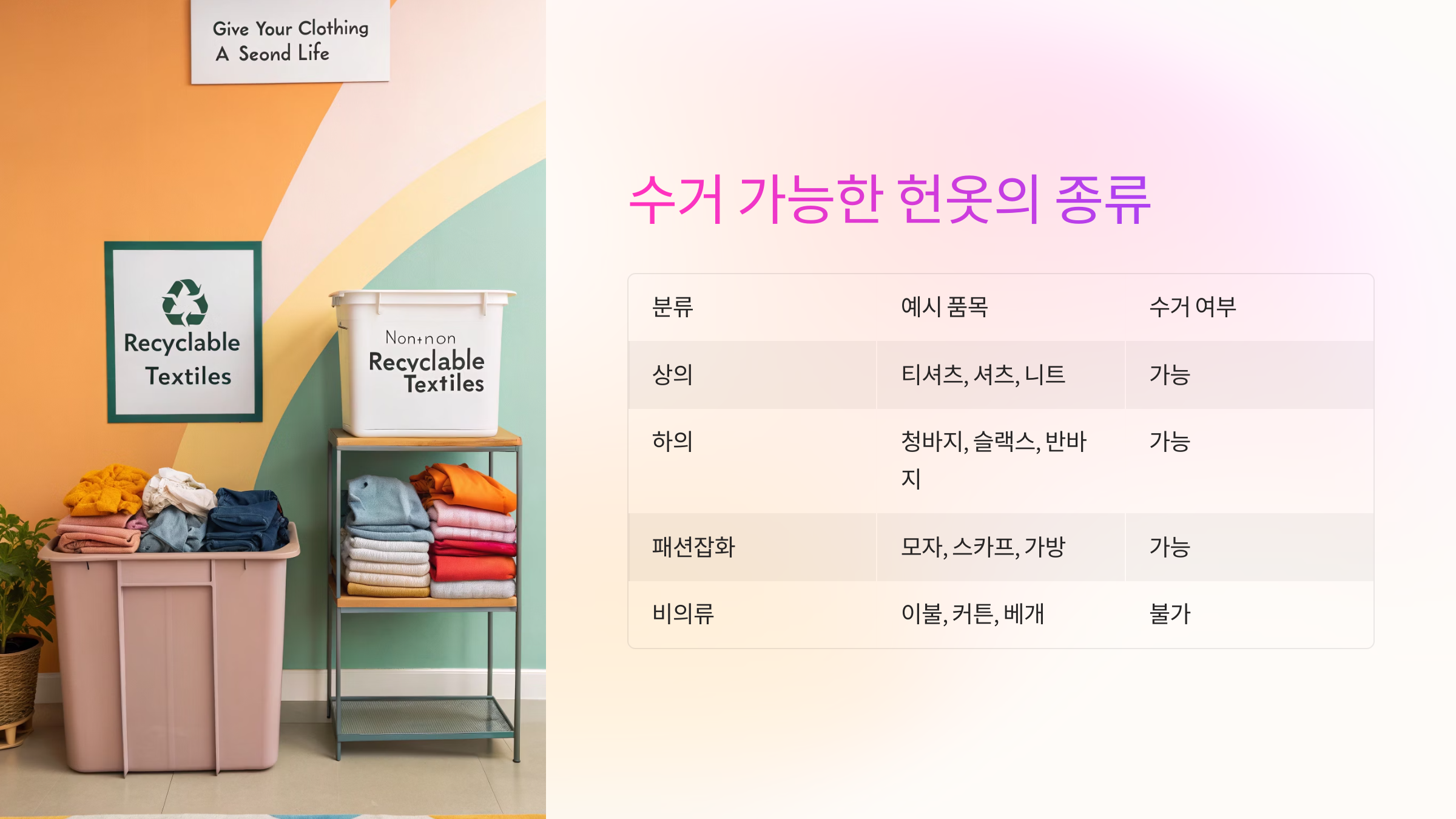 Give Your Clothing A Seond Life

Recyclable Textiles

Non+non Recyclable Textiles

수거 가능한 헌옷의 종류

| 분류 | 예시 품목 | 수거 여부 |
|---|---|---|
| 상의 | 티셔츠, 셔츠, 니트 | 가능 |
| 하의 | 청바지, 슬랙스, 반바지 | 가능 |
| 패션잡화 | 모자, 스카프, 가방 | 가능 |
| 비의류 | 이불, 커튼, 베개 | 불가 |